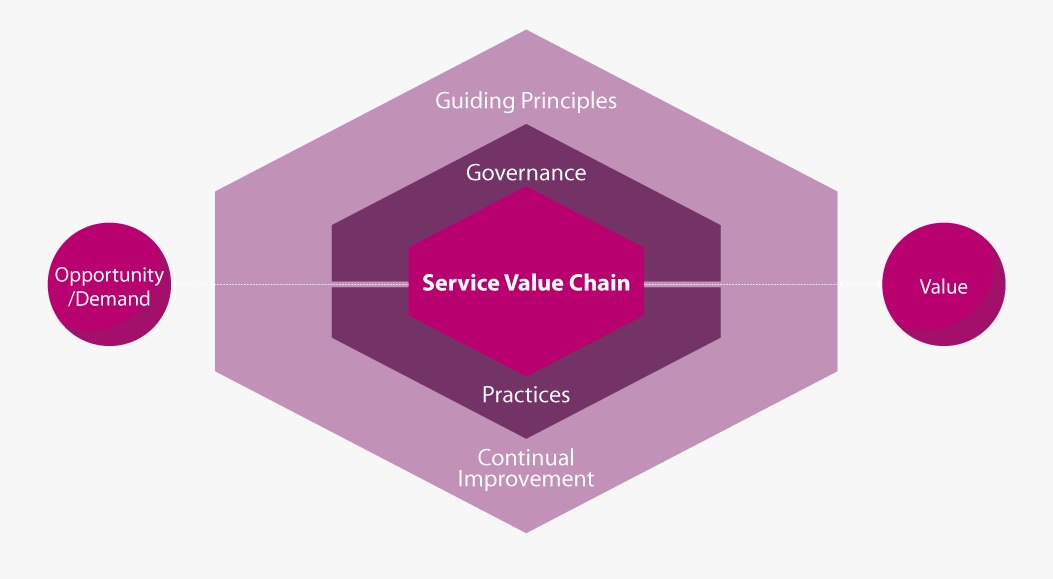 Guiding Principles

Governance

Opportunity /Demand

Service Value Chain

Value

Practices

Continual Improvement